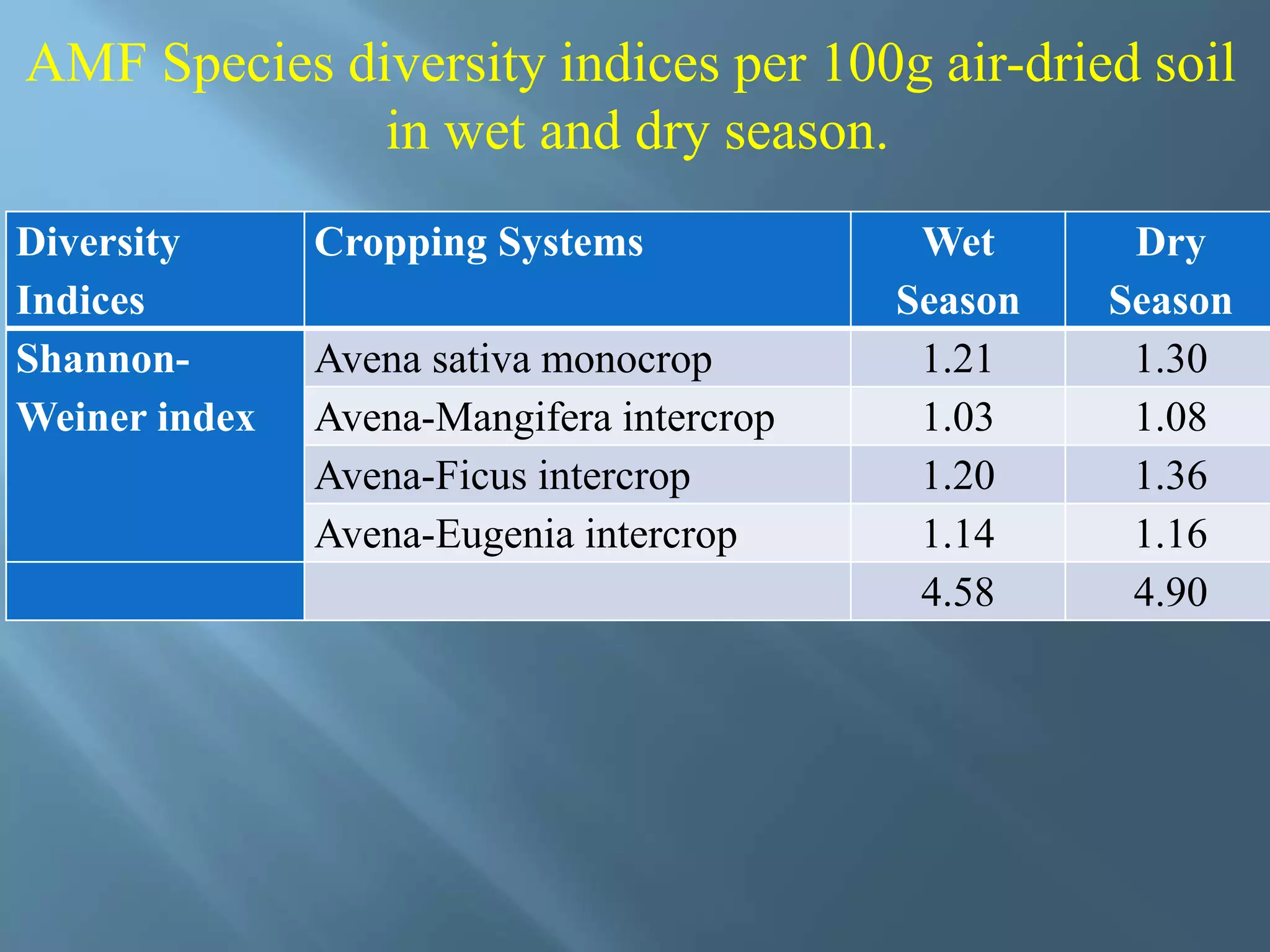 AMF Species diversity indices per 100g air-dried soil in wet and dry season.

| Diversity Indices | Cropping Systems | Wet Season | Dry Season |
|---|---|---|---|
| Shannon-Weiner index | Avena sativa monocrop | 1.21 | 1.30 |
| | Avena-Mangifera intercrop | 1.03 | 1.08 |
| | Avena-Ficus intercrop | 1.20 | 1.36 |
| | Avena-Eugenia intercrop | 1.14 | 1.16 |
| | | 4.58 | 4.90 |